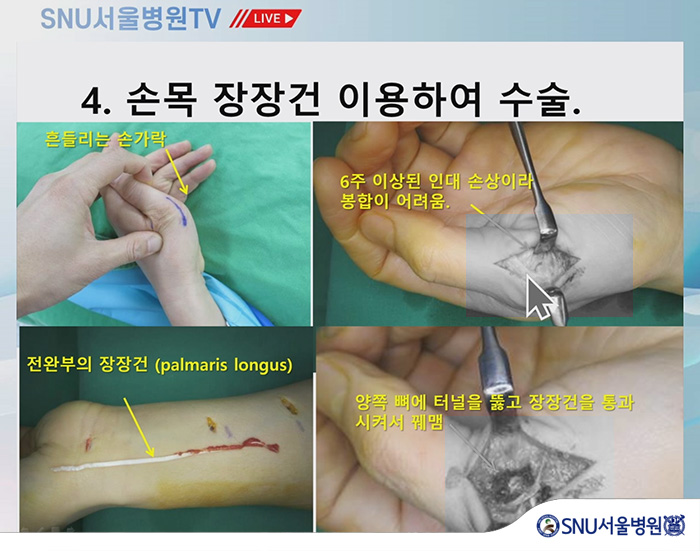 SNU서울병원TV LIVE

4. 손목 장장건 이용하여 수술.

흔들리는 손가락

6주 이상된 인대 손상이라 봉합이 어려움.

전완부의 장장건 (palmaris longus)

양쪽 뼈에 터널을 뚫고 장장건을 통과 시켜서 꿰맴

SNU서울병원